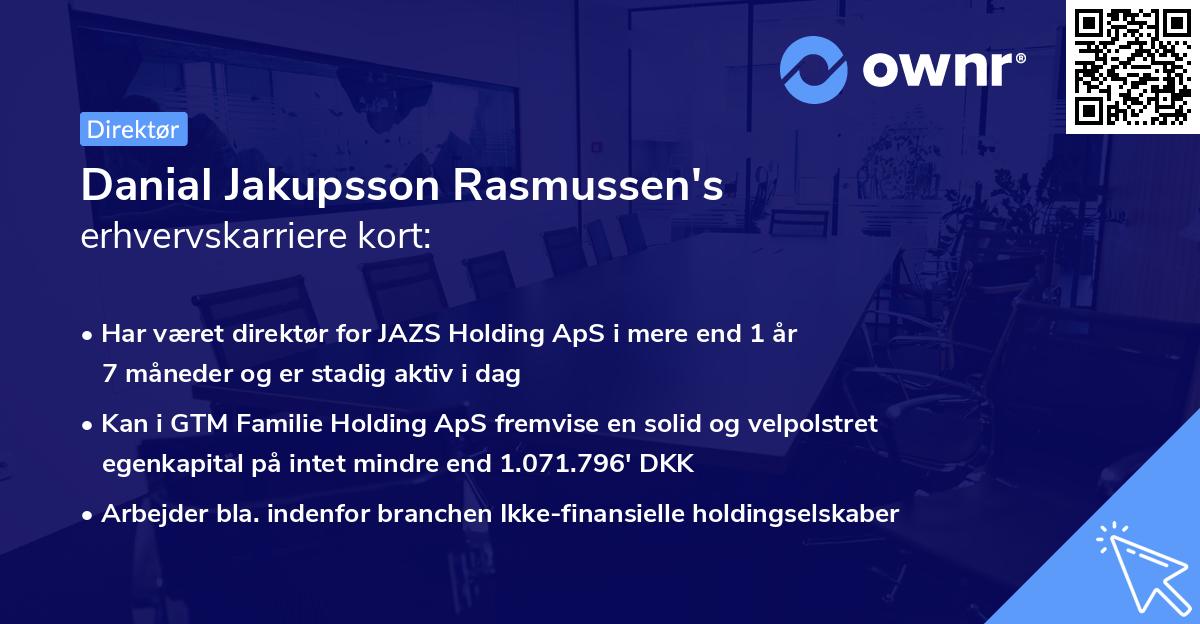 ownr®

Direktør

Danial Jakupsson Rasmussen's
erhvervskarriere kort:

• Har været direktør for JAZS Holding ApS i mere end 1 år 7 måneder og er stadig aktiv i dag

• Kan i GTM Familie Holding ApS fremvise en solid og velpolstret egenkapital på intet mindre end 1.071.796' DKK

• Arbejder bla. indenfor branchen Ikke-finansielle holdingselskaber